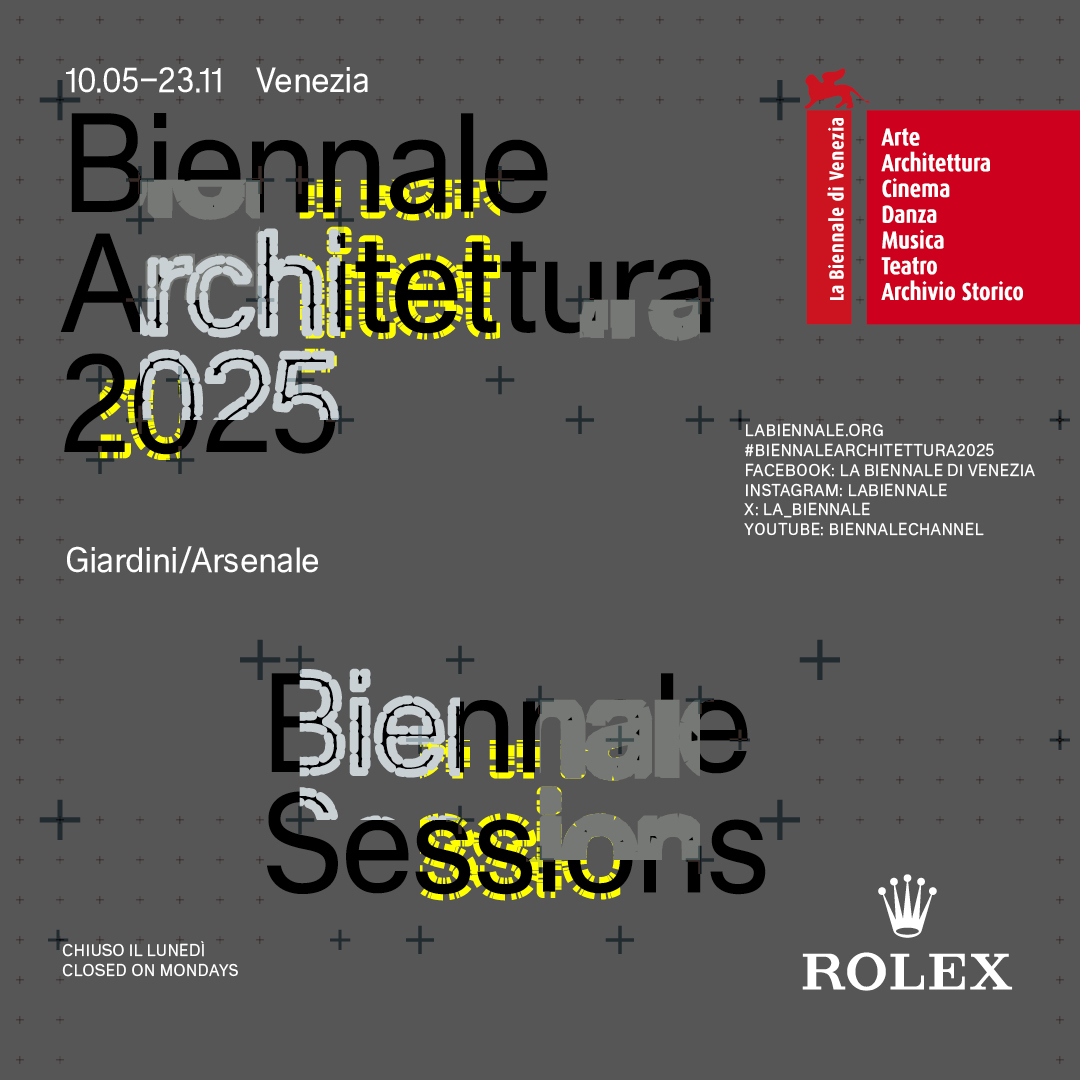 10.05–23.11 Venezia

Biennale
Architettura
2025

La Biennale di Venezia

Arte
Architettura
Cinema
Danza
Musica
Teatro
Archivio Storico

LABIENNALE.ORG
#BIENNALEARCHITETTURA2025
FACEBOOK: LA BIENNALE DI VENEZIA
INSTAGRAM: LABIENNALE
X: LA_BIENNALE
YOUTUBE: BIENNALECHANNEL

Giardini/Arsenale

Biennale
Sessions

CHIUSO IL LUNEDÌ
CLOSED ON MONDAYS

ROLEX